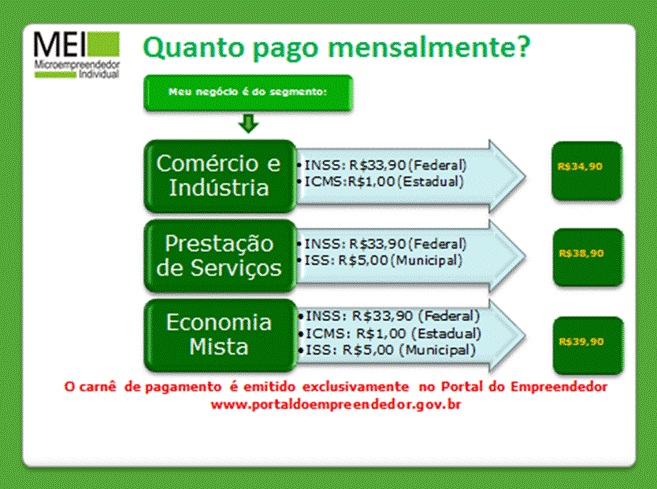 MEI
Microempreendedor Individual

Quanto pago mensalmente?

Meu negócio é do segmento:

Comércio e Indústria
•INSS: R$33,90 (Federal)
•ICMS:R$1,00 (Estadual)
R$34,90

Prestação de Serviços
•INSS: R$33,90 (Federal)
•ISS: R$5,00 (Municipal)
R$38,90

Economia Mista
•INSS: R$33,90 (Federal)
•ICMS: R$1,00 (Estadual)
•ISS: R$5,00 (Municipal)
R$39,90

O carnê de pagamento é emitido exclusivamente no Portal do Empreendedor
www.portaldoempreendedor.gov.br